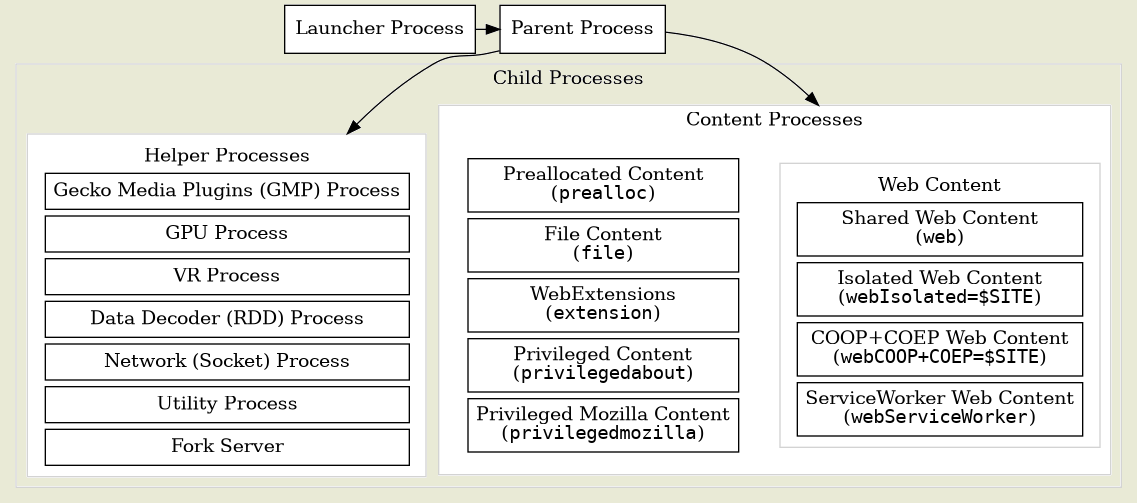 Launcher Process
Parent Process

Child Processes

Helper Processes
Gecko Media Plugins (GMP) Process
GPU Process
VR Process
Data Decoder (RDD) Process
Network (Socket) Process
Utility Process
Fork Server

Content Processes
Preallocated Content
(prealloc)
File Content
(file)
WebExtensions
(extension)
Privileged Content
(privilegedabout)
Privileged Mozilla Content
(privilegedmozilla)

Web Content
Shared Web Content
(web)
Isolated Web Content
(webIsolated=$SITE)
COOP+COEP Web Content
(webCOOP+COEP=$SITE)
ServiceWorker Web Content
(webServiceWorker)